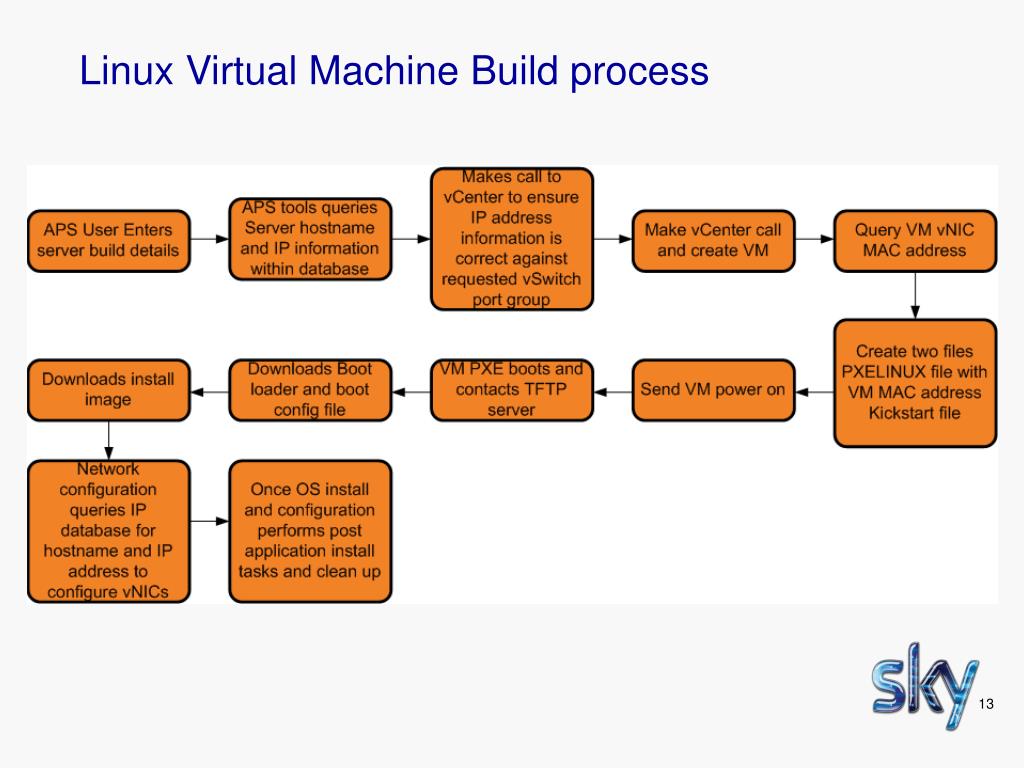 Linux Virtual Machine Build process

APS User Enters server build details

APS tools queries Server hostname and IP information within database

Makes call to vCenter to ensure IP address information is correct against requested vSwitch port group

Make vCenter call and create VM

Query VM vNIC MAC address

Create two files PXELINUX file with VM MAC address Kickstart file

Send VM power on

VM PXE boots and contacts TFTP server

Downloads Boot loader and boot config file

Downloads install image

Network configuration queries IP database for hostname and IP address to configure vNICs

Once OS install and configuration performs post application install tasks and clean up

sky

13